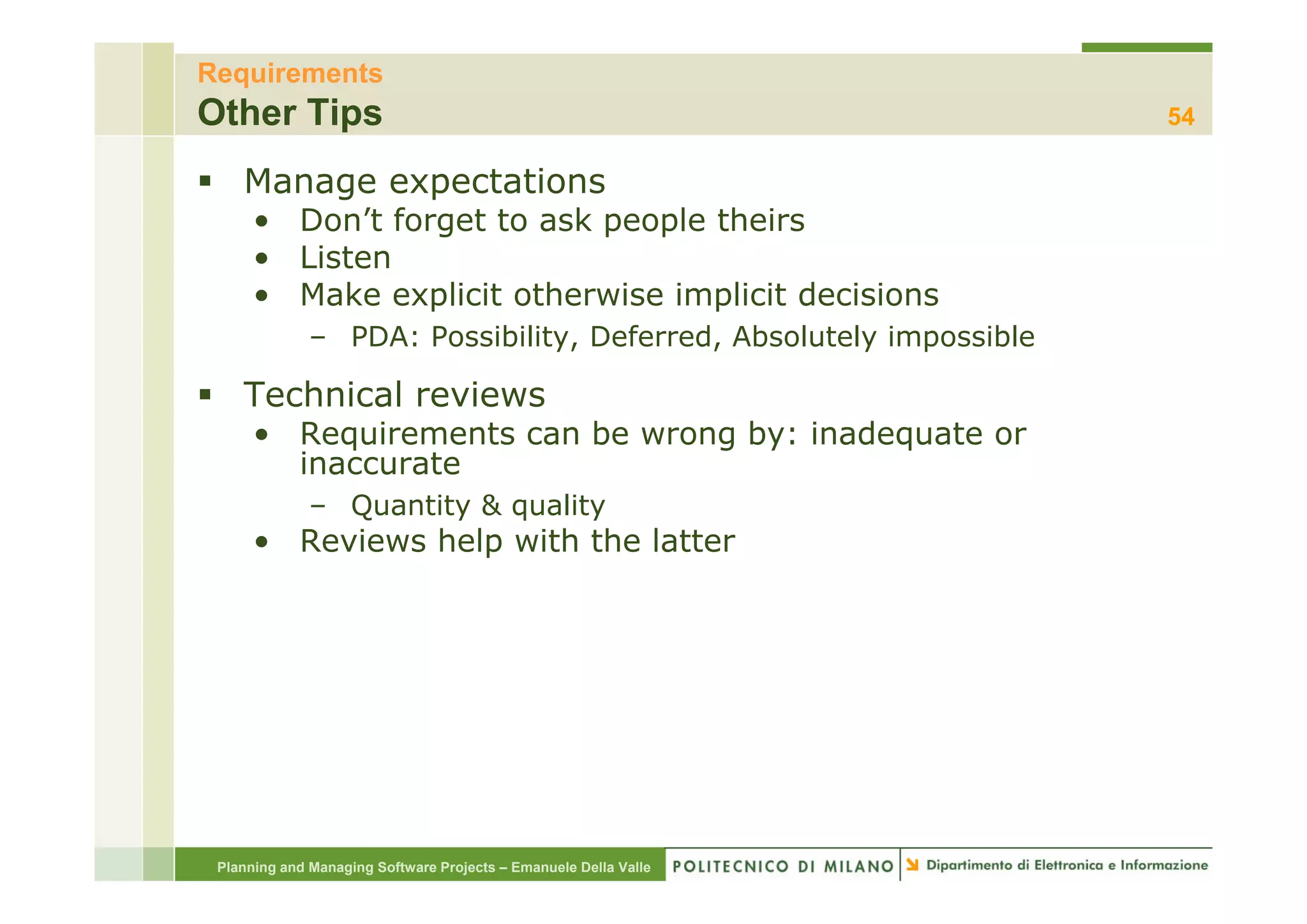 Requirements
Other Tips

54

▪ Manage expectations
• Don’t forget to ask people theirs
• Listen
• Make explicit otherwise implicit decisions
– PDA: Possibility, Deferred, Absolutely impossible

▪ Technical reviews
• Requirements can be wrong by: inadequate or inaccurate
– Quantity & quality
• Reviews help with the latter

Planning and Managing Software Projects – Emanuele Della Valle POLITECNICO DI MILANO Dipartimento di Elettronica e Informazione